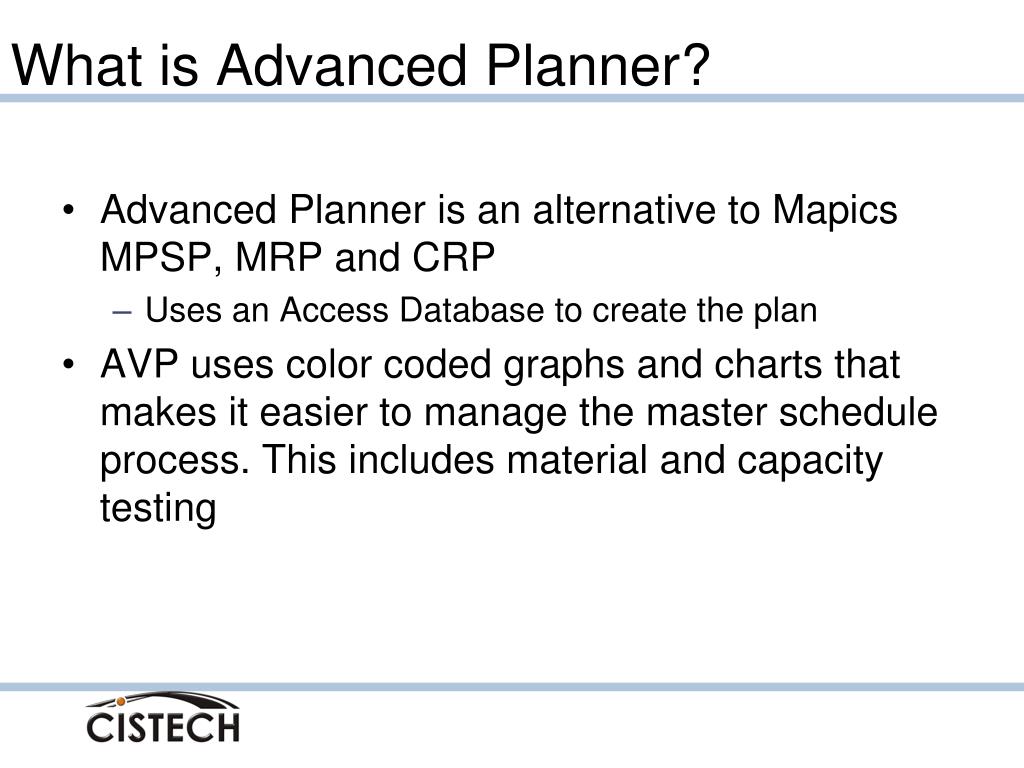 What is Advanced Planner?

• Advanced Planner is an alternative to Mapics MPSP, MRP and CRP
– Uses an Access Database to create the plan
• AVP uses color coded graphs and charts that makes it easier to manage the master schedule process. This includes material and capacity testing

CISTECH